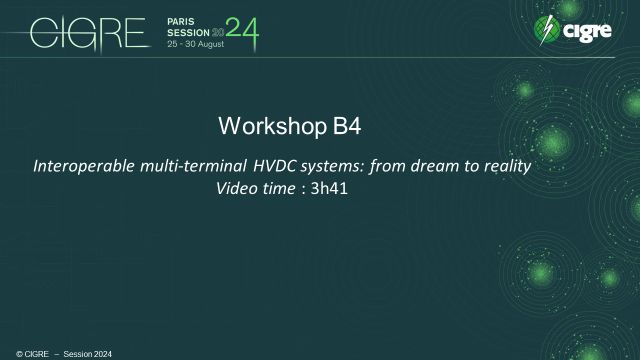 CIGRE PARIS SESSION 2024 25 - 30 August

cigre

Workshop B4

Interoperable multi-terminal HVDC systems: from dream to reality
Video time : 3h41

© CIGRE – Session 2024